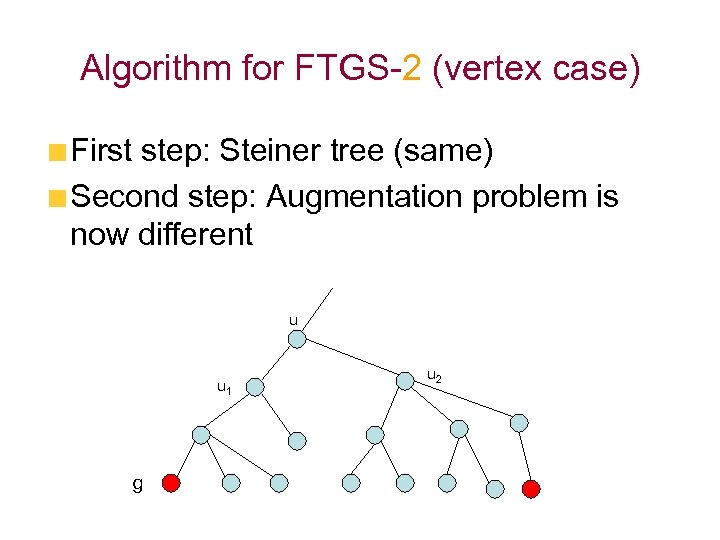 Algorithm for FTGS-2 (vertex case)

First step: Steiner tree (same)

Second step: Augmentation problem is now different

u

$u_1$

$u_2$

g